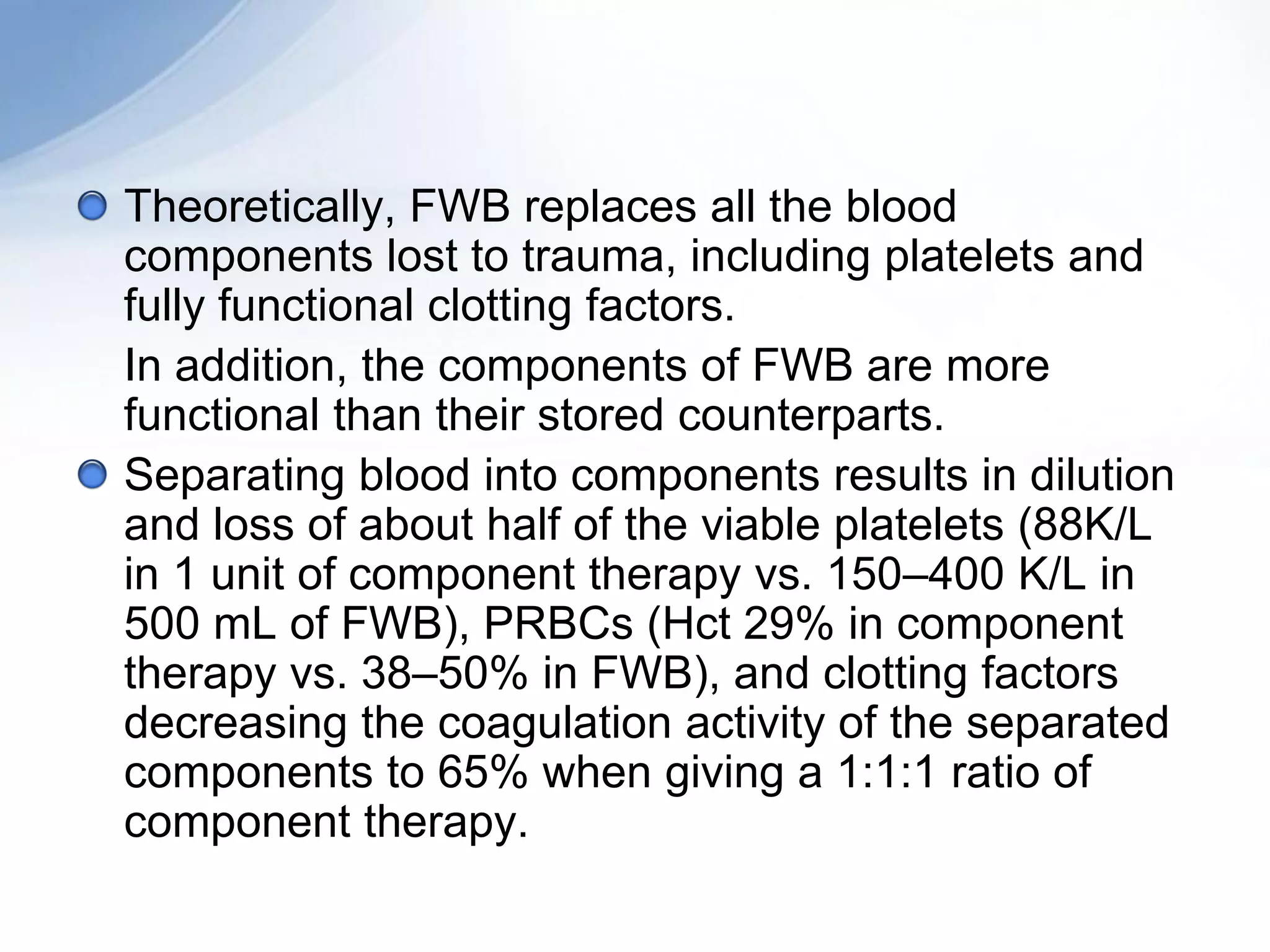 Theoretically, FWB replaces all the blood components lost to trauma, including platelets and fully functional clotting factors.

In addition, the components of FWB are more functional than their stored counterparts.

Separating blood into components results in dilution and loss of about half of the viable platelets (88K/L in 1 unit of component therapy vs. 150–400 K/L in 500 mL of FWB), PRBCs (Hct 29% in component therapy vs. 38–50% in FWB), and clotting factors decreasing the coagulation activity of the separated components to 65% when giving a 1:1:1 ratio of component therapy.